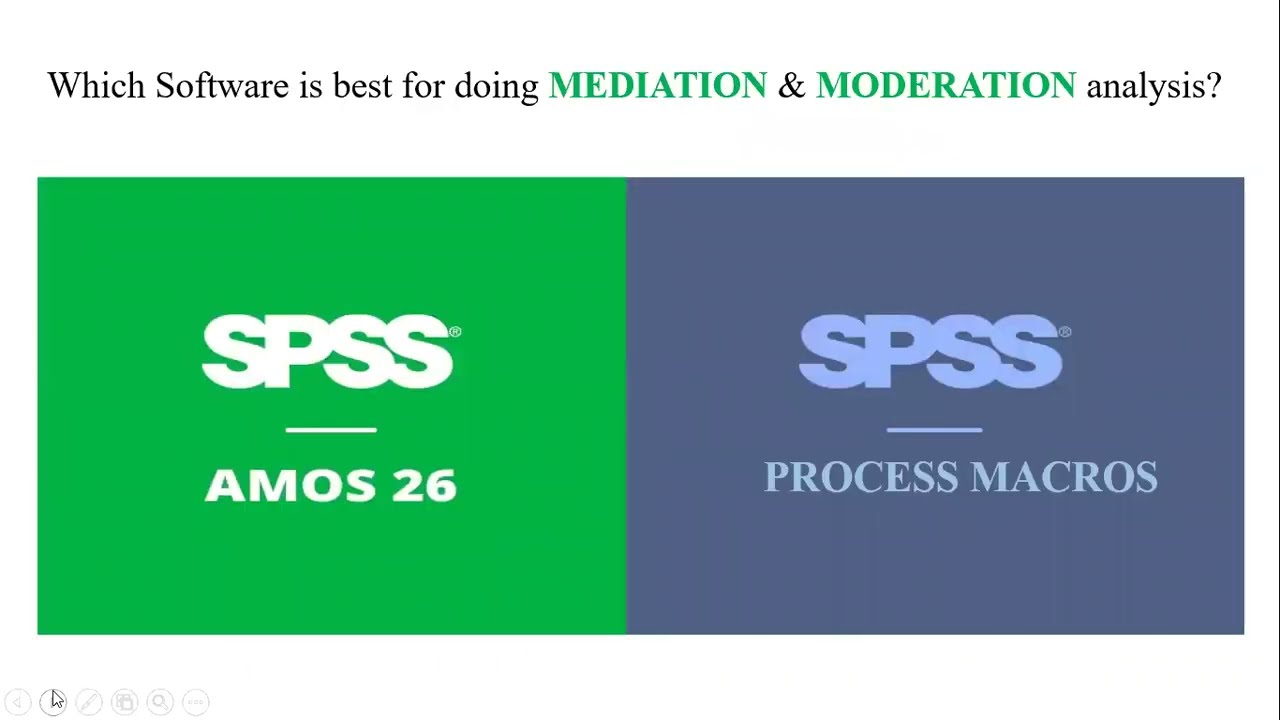 Which Software is best for doing MEDIATION & MODERATION analysis?

SPSS®

AMOS 26

SPSS®

PROCESS MACROS